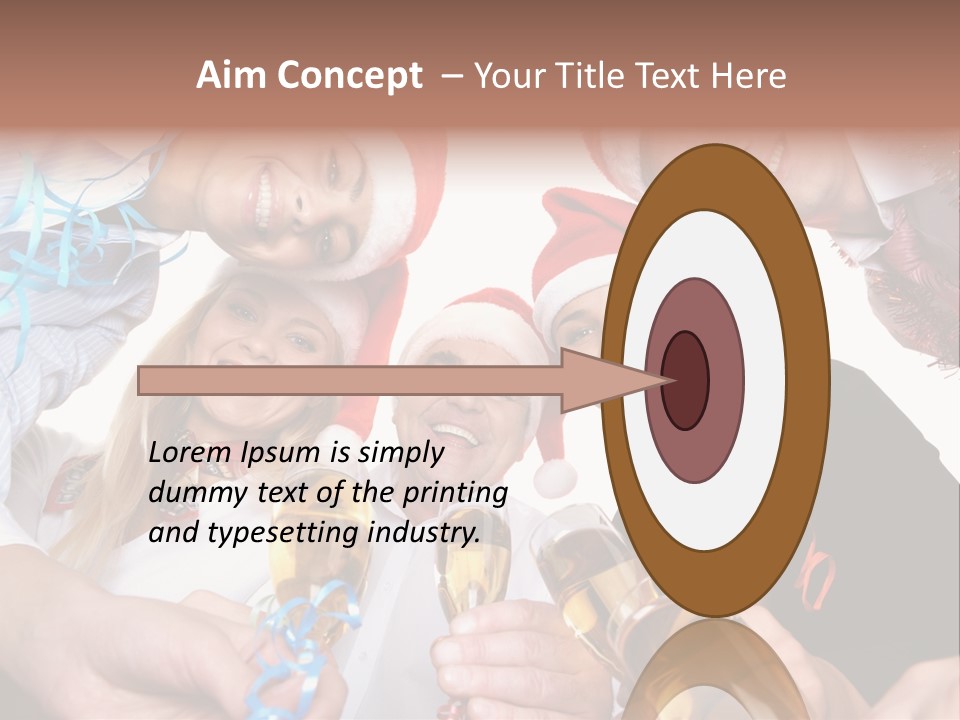 Aim Concept – Your Title Text Here

Lorem Ipsum is simply dummy text of the printing and typesetting industry.